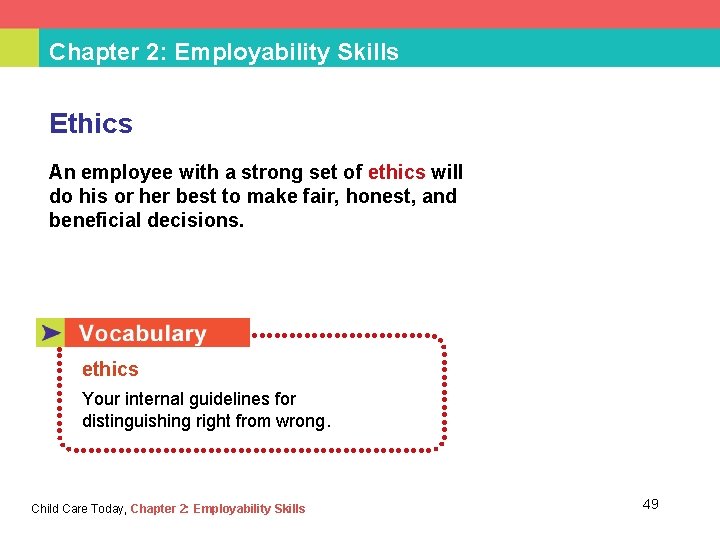 Chapter 2: Employability Skills

Ethics

An employee with a strong set of ethics will do his or her best to make fair, honest, and beneficial decisions.

Vocabulary

ethics

Your internal guidelines for distinguishing right from wrong.

Child Care Today, Chapter 2: Employability Skills

49